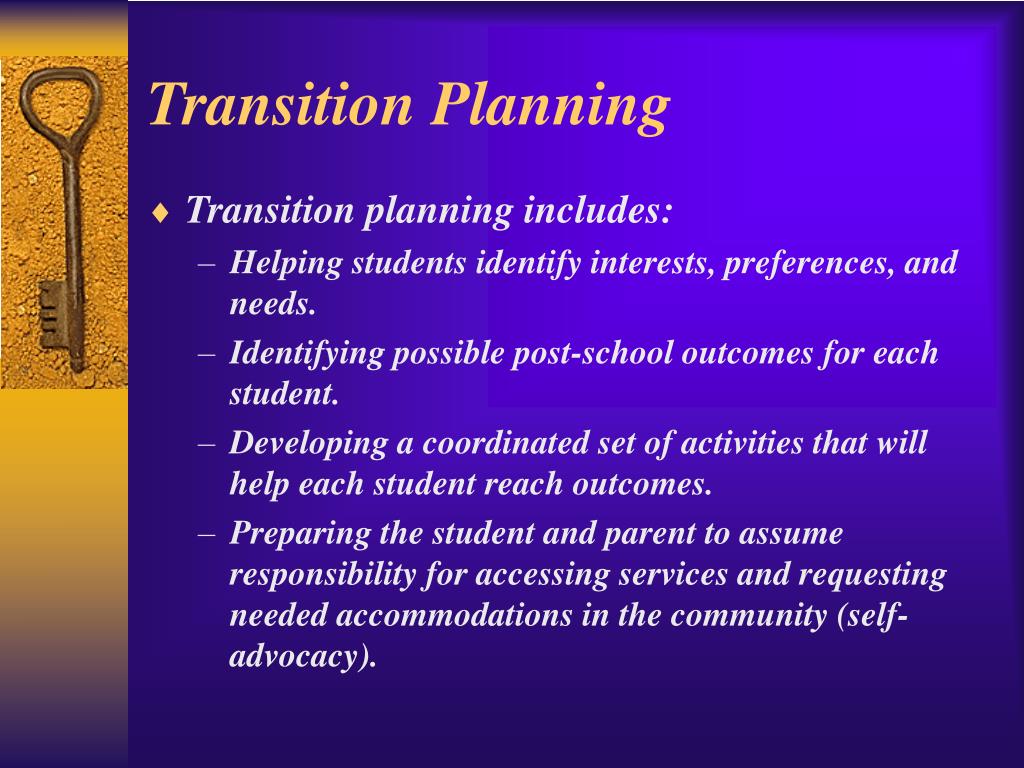 Transition Planning

♦ Transition planning includes:
– Helping students identify interests, preferences, and needs.
– Identifying possible post-school outcomes for each student.
– Developing a coordinated set of activities that will help each student reach outcomes.
– Preparing the student and parent to assume responsibility for accessing services and requesting needed accommodations in the community (self-advocacy).